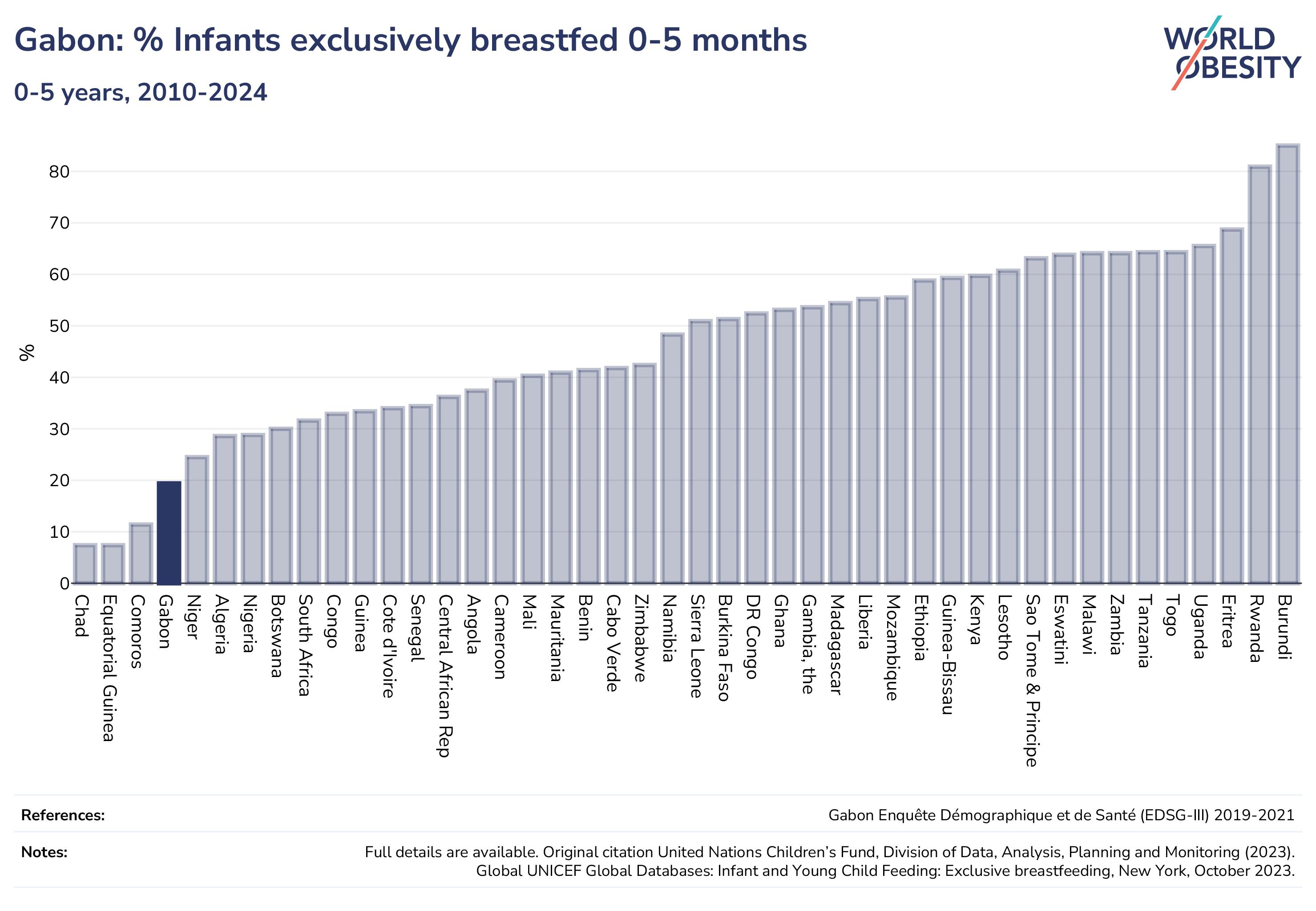 Gabon: % Infants exclusively breastfed 0-5 months

0-5 years, 2010-2024

WORLD OBESITY

%

80
70
60
50
40
30
20
10
0

Chad
Equatorial Guinea
Comoros
Gabon
Niger
Algeria
Nigeria
Botswana
South Africa
Congo
Guinea
Cote d'Ivoire
Senegal
Central African Rep
Angola
Cameroon
Mali
Mauritania
Benin
Cabo Verde
Zimbabwe
Namibia
Sierra Leone
Burkina Faso
DR Congo
Ghana
Gambia, the
Madagascar
Liberia
Mozambique
Ethiopia
Guinea-Bissau
Kenya
Lesotho
Sao Tome & Principe
Eswatini
Malawi
Zambia
Tanzania
Togo
Uganda
Eritrea
Rwanda
Burundi

References: Gabon Enquête Démographique et de Santé (EDSG-III) 2019-2021

Notes: Full details are available. Original citation United Nations Children's Fund, Division of Data, Analysis, Planning and Monitoring (2023). Global UNICEF Global Databases: Infant and Young Child Feeding: Exclusive breastfeeding, New York, October 2023.